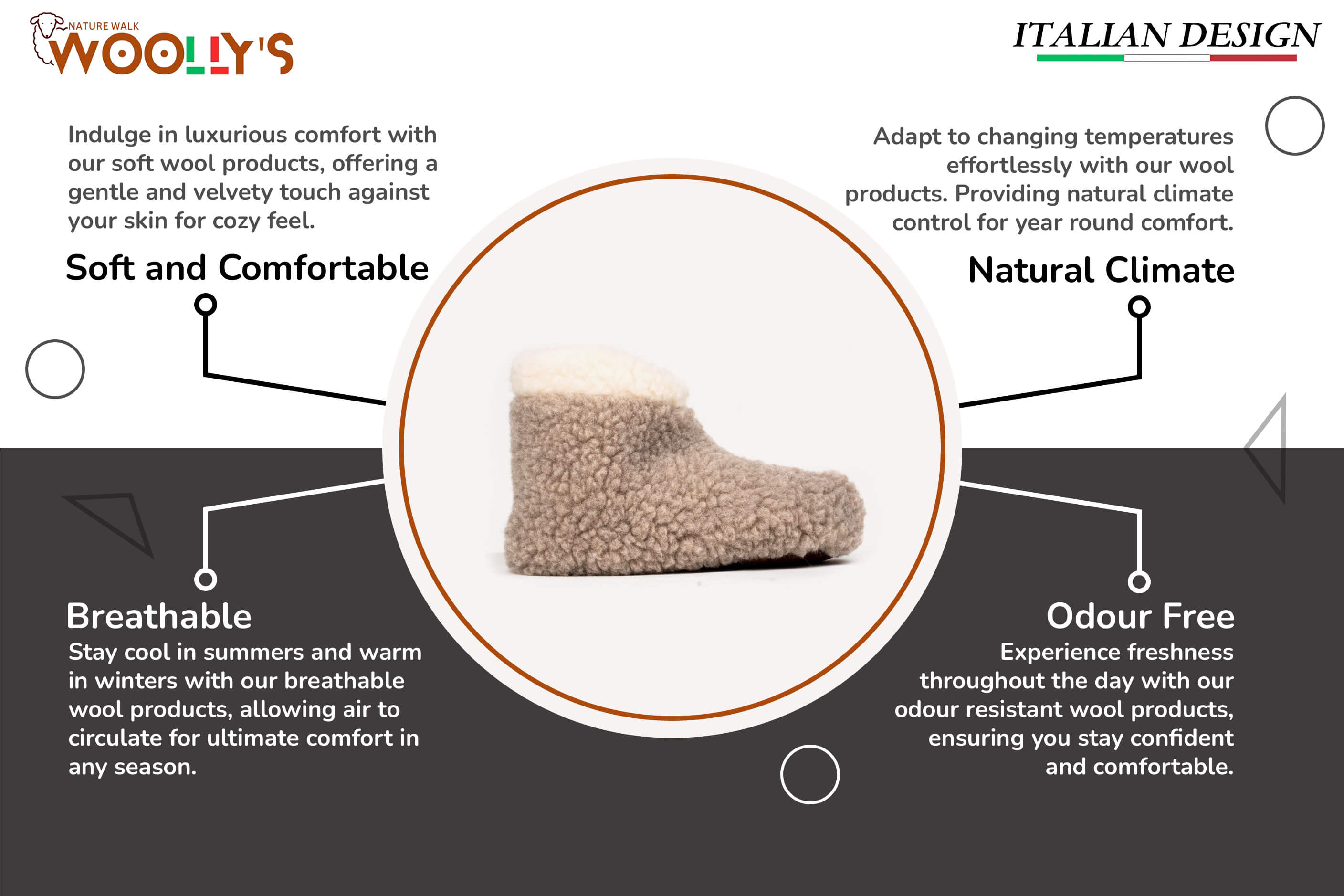 NATURE WALK
WOOLLY'S

ITALIAN DESIGN

Indulge in luxurious comfort with our soft wool products, offering a gentle and velvety touch against your skin for cozy feel.

Soft and Comfortable

Adapt to changing temperatures effortlessly with our wool products. Providing natural climate control for year round comfort.

Natural Climate

Breathable

Stay cool in summers and warm in winters with our breathable wool products, allowing air to circulate for ultimate comfort in any season.

Odour Free

Experience freshness throughout the day with our odour resistant wool products, ensuring you stay confident and comfortable.